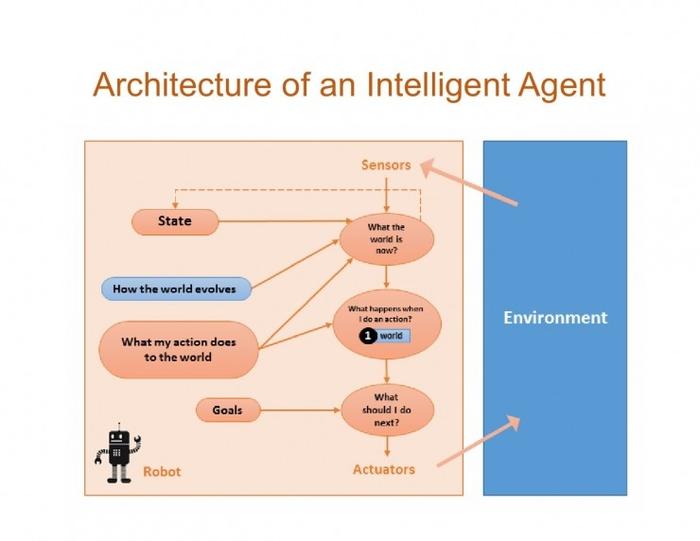 Architecture of an Intelligent Agent

Sensors

State

What the world is now?

How the world evolves

What happens when I do an action?

1 world

What my action does to the world

Goals

What should I do next?

Robot

Actuators

Environment